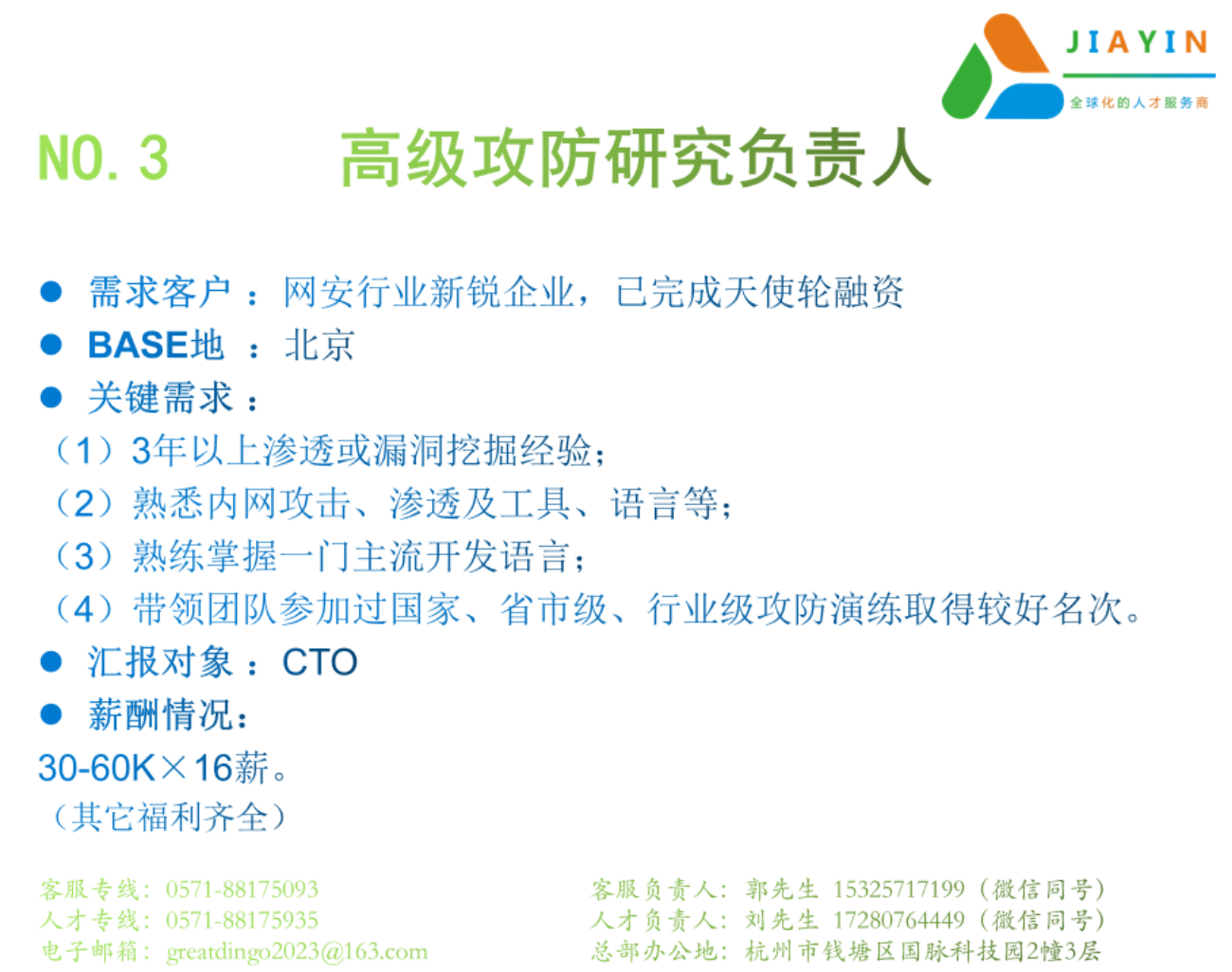 JIAYIN
全球化的人才服务商

NO. 3　高级攻防研究负责人

● 需求客户 ： 网安行业新锐企业，已完成天使轮融资
● BASE地 ： 北京
● 关键需求 ：
（1）3年以上渗透或漏洞挖掘经验；
（2）熟悉内网攻击、渗透及工具、语言等；
（3）熟练掌握一门主流开发语言；
（4）带领团队参加过国家、省市级、行业级攻防演练取得较好名次。
● 汇报对象 ： CTO
● 薪酬情况：
30-60K×16薪。
（其它福利齐全）

客服专线：0571-88175093
人才专线：0571-88175935
电子邮箱：greatdingo2023@163.com

客服负责人：郭先生 15325717199（微信同号）
人才负责人：刘先生 17280764449（微信同号）
总部办公地：杭州市钱塘区国脉科技园2幢3层